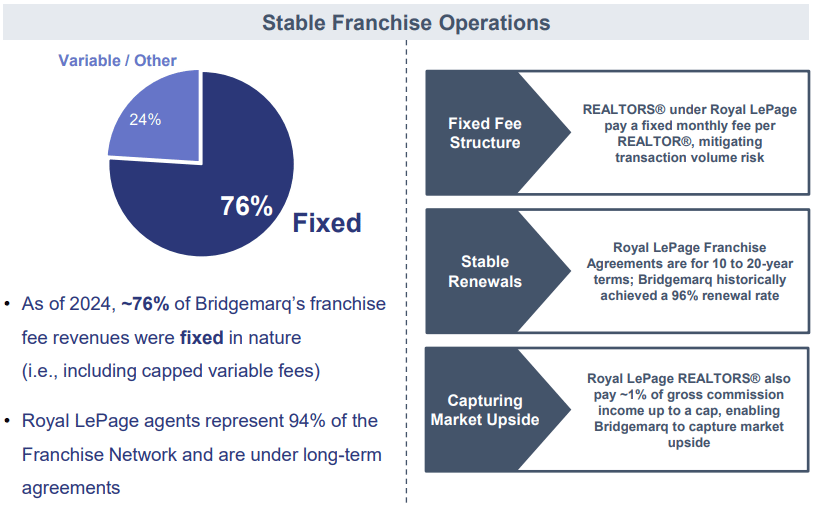 Stable Franchise Operations

Variable / Other

24%

76%

Fixed

• As of 2024, ~76% of Bridgemarq's franchise fee revenues were fixed in nature (i.e., including capped variable fees)

• Royal LePage agents represent 94% of the Franchise Network and are under long-term agreements

Fixed Fee Structure

REALTORS® under Royal LePage pay a fixed monthly fee per REALTOR®, mitigating transaction volume risk

Stable Renewals

Royal LePage Franchise Agreements are for 10 to 20-year terms; Bridgemarq historically achieved a 96% renewal rate

Capturing Market Upside

Royal LePage REALTORS® also pay ~1% of gross commission income up to a cap, enabling Bridgemarq to capture market upside